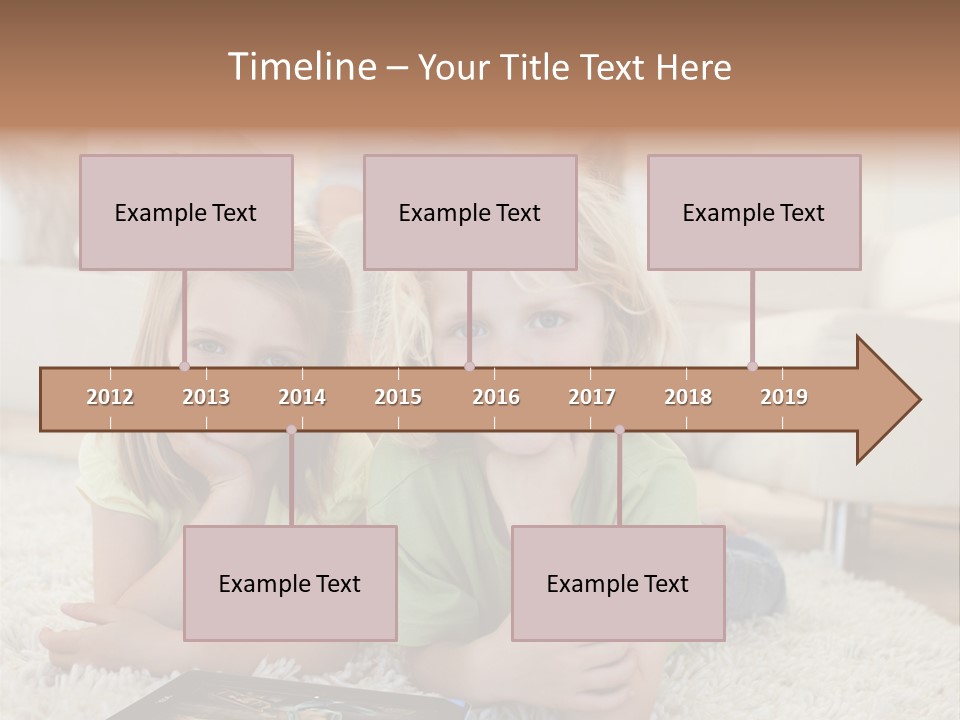 Timeline – Your Title Text Here

Example Text

Example Text

Example Text

2012 2013 2014 2015 2016 2017 2018 2019

Example Text

Example Text